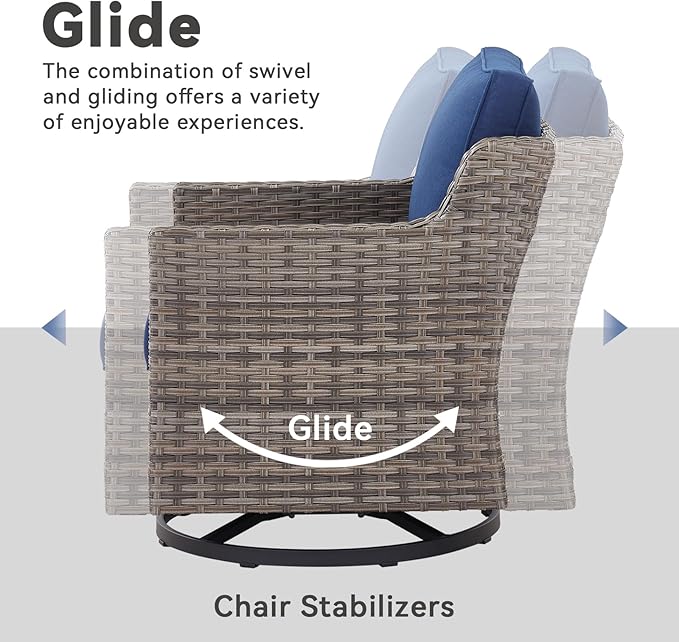 Glide

The combination of swivel and gliding offers a variety of enjoyable experiences.

Glide

Chair Stabilizers